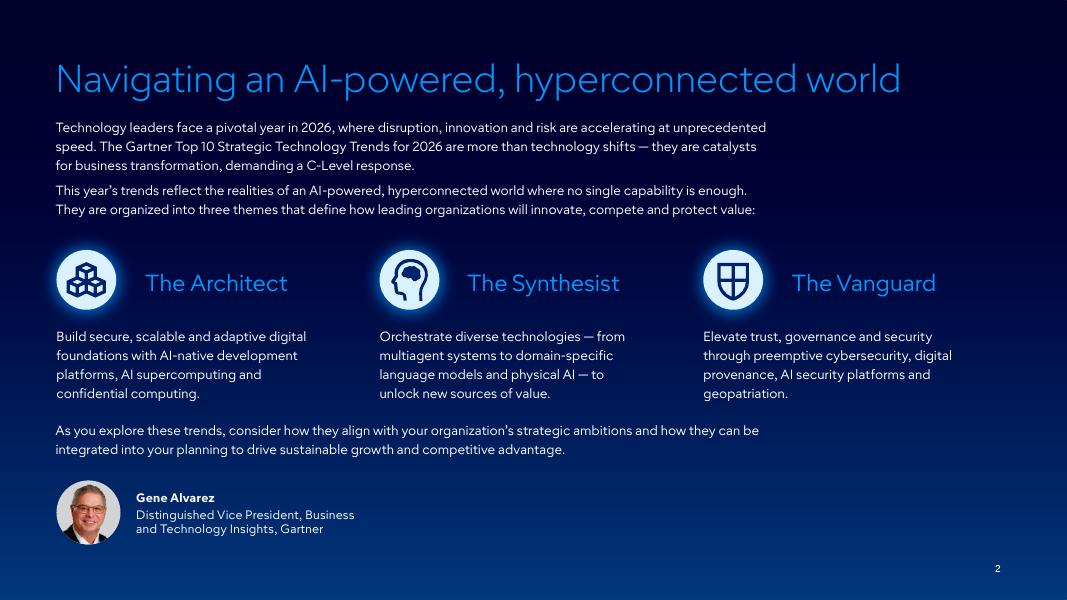 Navigating an AI-powered, hyperconnected world

Technology leaders face a pivotal year in 2026, where disruption, innovation and risk are accelerating at unprecedented speed. The Gartner Top 10 Strategic Technology Trends for 2026 are more than technology shifts — they are catalysts for business transformation, demanding a C-Level response.

This year's trends reflect the realities of an AI-powered, hyperconnected world where no single capability is enough. They are organized into three themes that define how leading organizations will innovate, compete and protect value:

The Architect

Build secure, scalable and adaptive digital foundations with AI-native development platforms, AI supercomputing and confidential computing.

The Synthesist

Orchestrate diverse technologies — from multiagent systems to domain-specific language models and physical AI — to unlock new sources of value.

The Vanguard

Elevate trust, governance and security through preemptive cybersecurity, digital provenance, AI security platforms and geopatriation.

As you explore these trends, consider how they align with your organization's strategic ambitions and how they can be integrated into your planning to drive sustainable growth and competitive advantage.

Gene Alvarez
Distinguished Vice President, Business and Technology Insights, Gartner

2